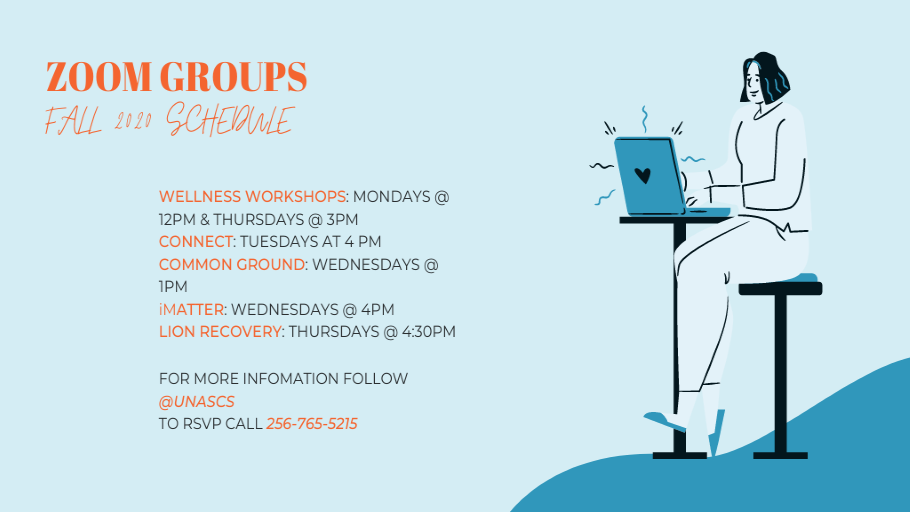 ZOOM GROUPS
FALL 2020 SCHEDULE

WELLNESS WORKSHOPS: MONDAYS @ 12PM & THURSDAYS @ 3PM
CONNECT: TUESDAYS AT 4 PM
COMMON GROUND: WEDNESDAYS @ 1PM
iMATTER: WEDNESDAYS @ 4PM
LION RECOVERY: THURSDAYS @ 4:30PM

FOR MORE INFOMATION FOLLOW @UNASCS
TO RSVP CALL 256-765-5215